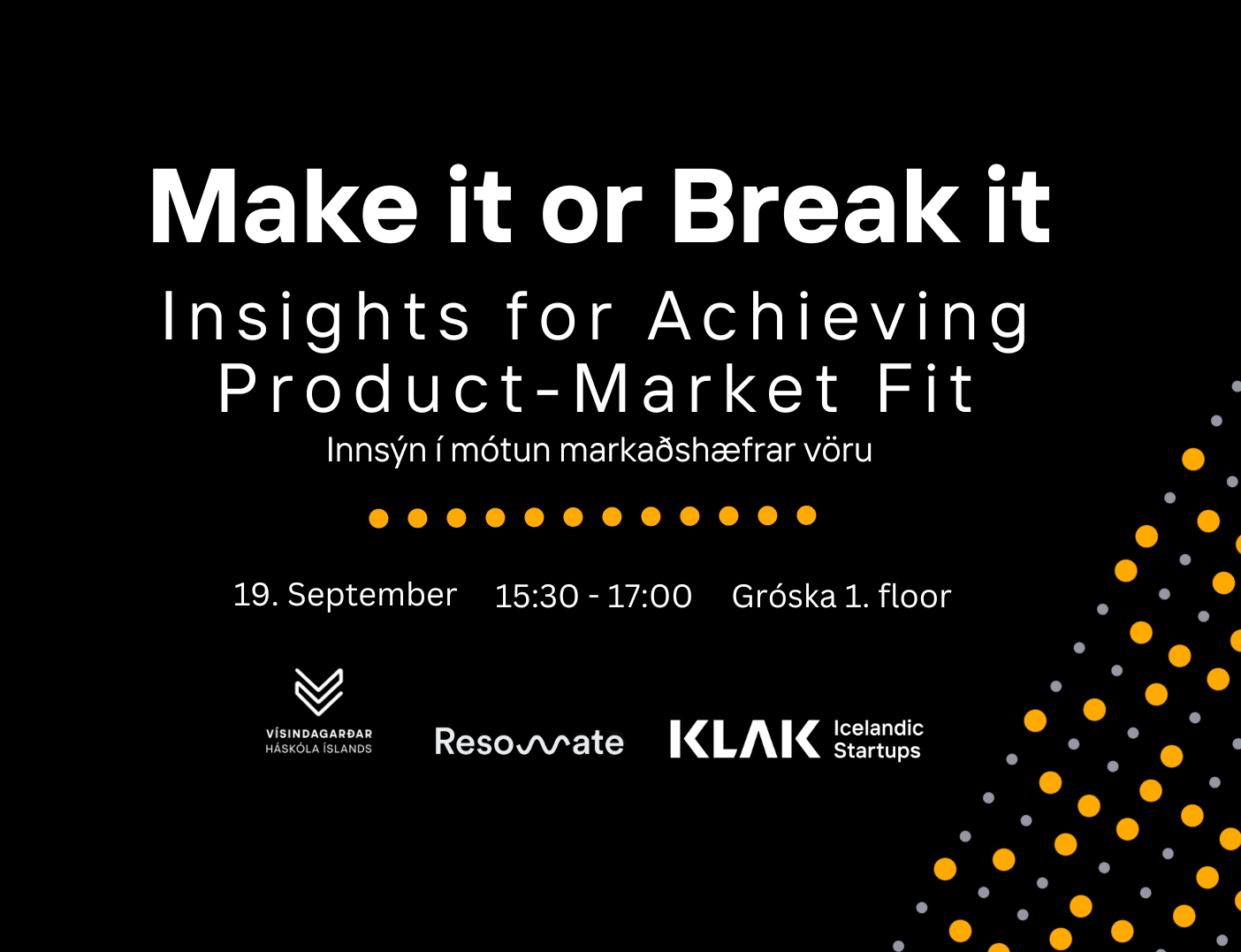 Make it or Break it
Insights for Achieving Product-Market Fit
Innsýn í mótun markaðshæfrar vöru

19. September 15:30 - 17:00 Gróska 1. floor

VÍSINDAGARÐAR HÁSKÓLA ÍSLANDS

Resonate

KLAK Icelandic Startups